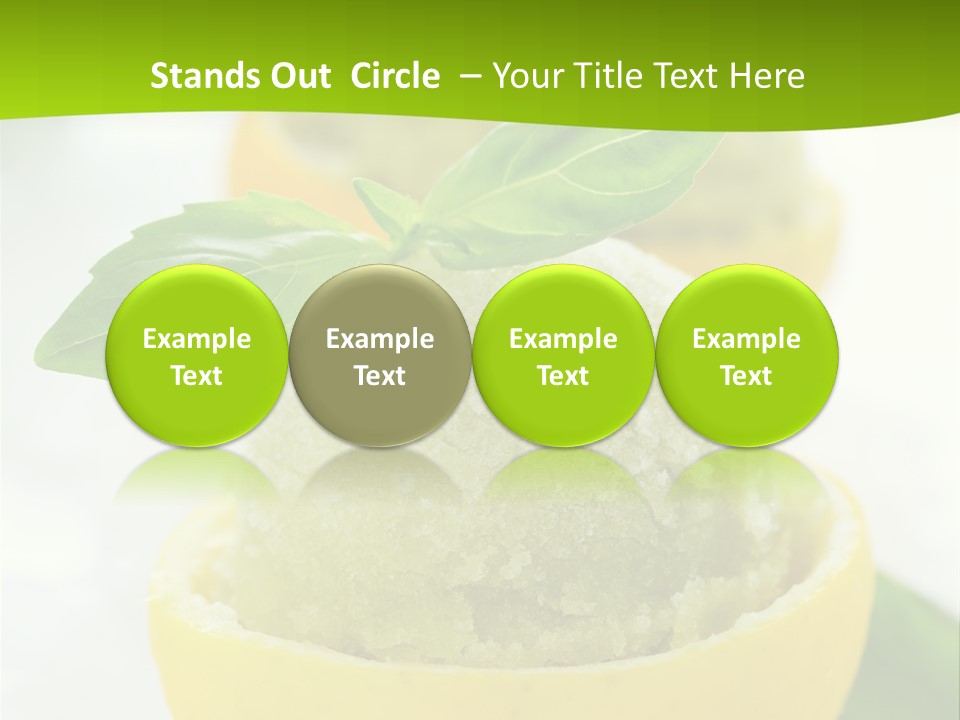 Stands Out Circle – Your Title Text Here

Example Text

Example Text

Example Text

Example Text